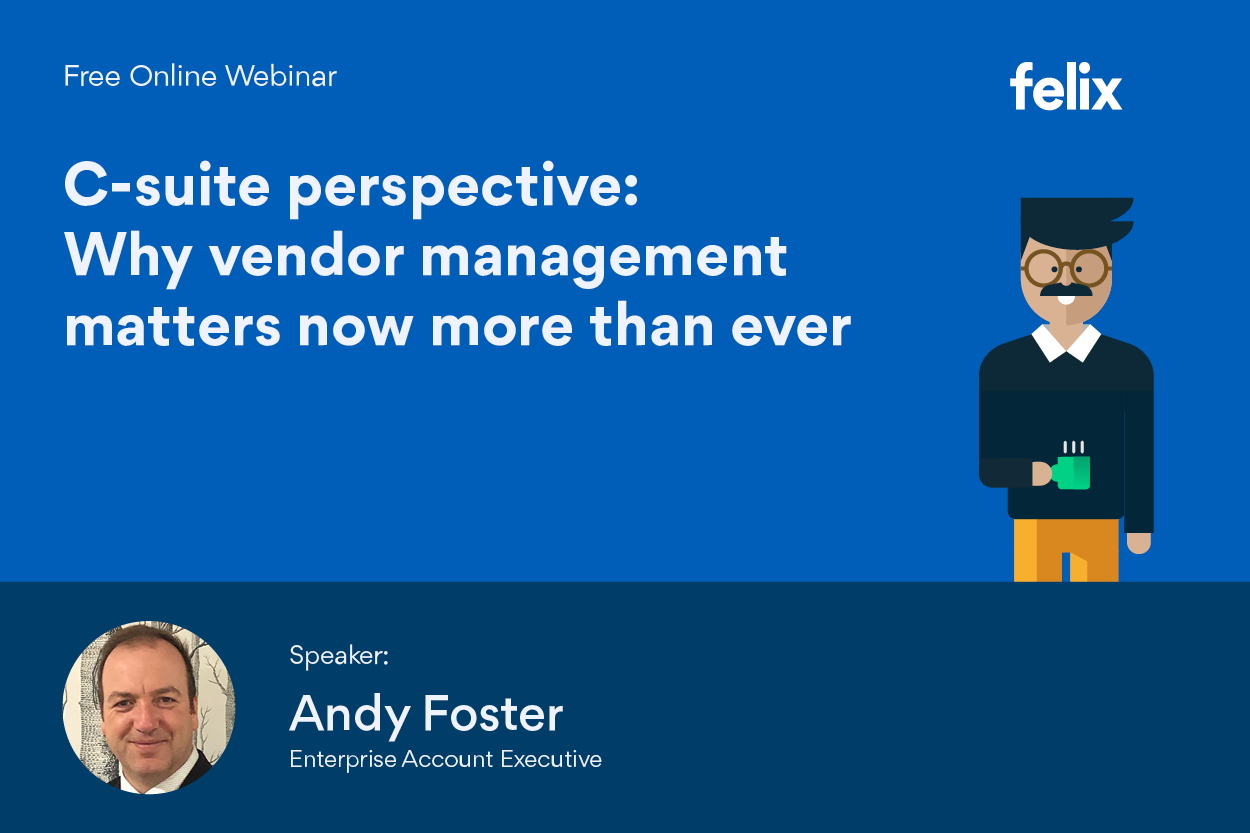 Free Online Webinar

felix

C-suite perspective: Why vendor management matters now more than ever

Speaker:

Andy Foster

Enterprise Account Executive